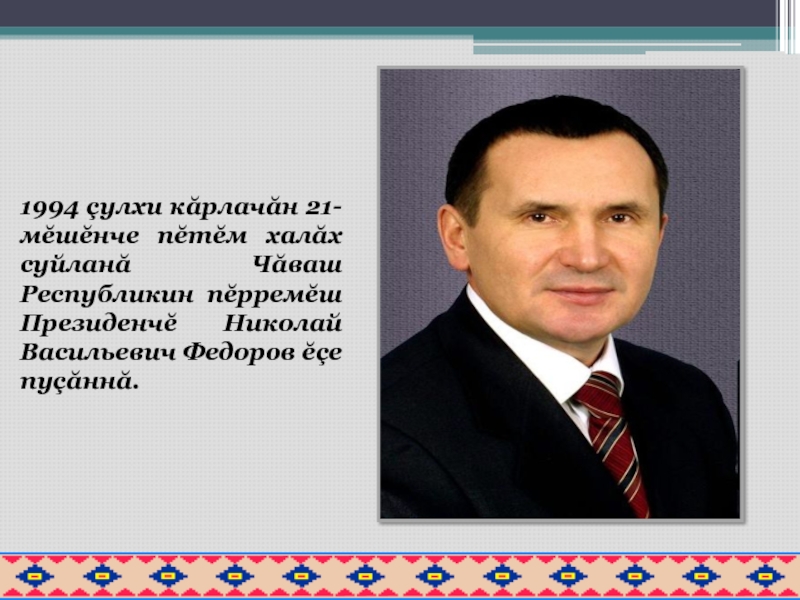 1994 çулхи кăрлачăн 21-мĕшĕнче пĕтĕм халăх суйланă Чăваш Республикин пĕрремĕш Президенчĕ Николай Васильевич Федоров ĕçе пуçăннă.